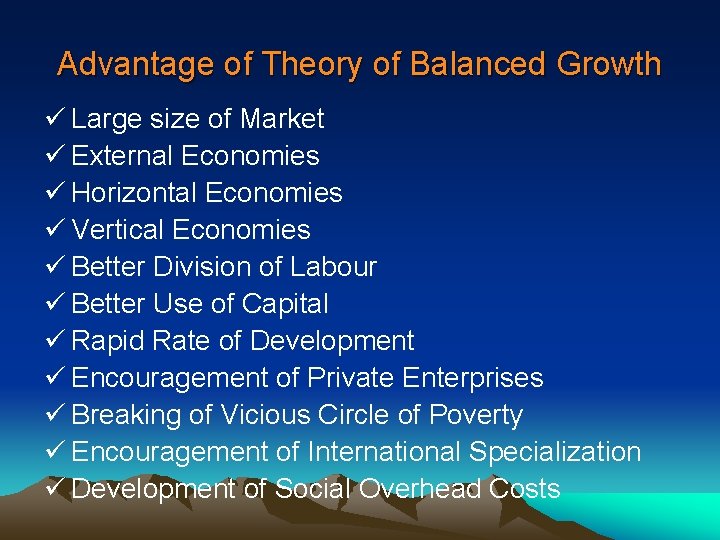 Advantage of Theory of Balanced Growth

✓ Large size of Market
✓ External Economies
✓ Horizontal Economies
✓ Vertical Economies
✓ Better Division of Labour
✓ Better Use of Capital
✓ Rapid Rate of Development
✓ Encouragement of Private Enterprises
✓ Breaking of Vicious Circle of Poverty
✓ Encouragement of International Specialization
✓ Development of Social Overhead Costs